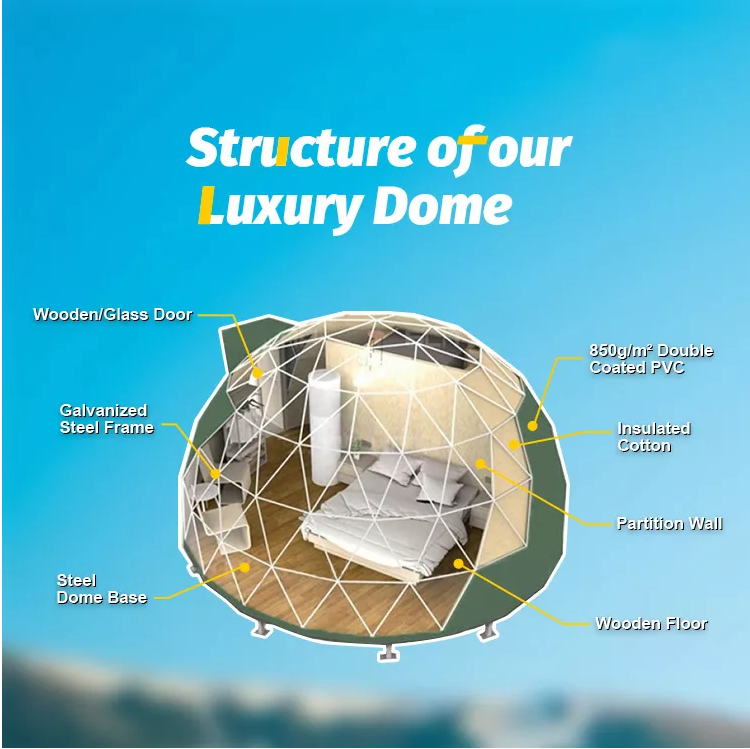 Structure of our Luxury Dome

Wooden/Glass Door

Galvanized Steel Frame

Steel Dome Base

850g/m² Double Coated PVC

Insulated Cotton

Partition Wall

Wooden Floor